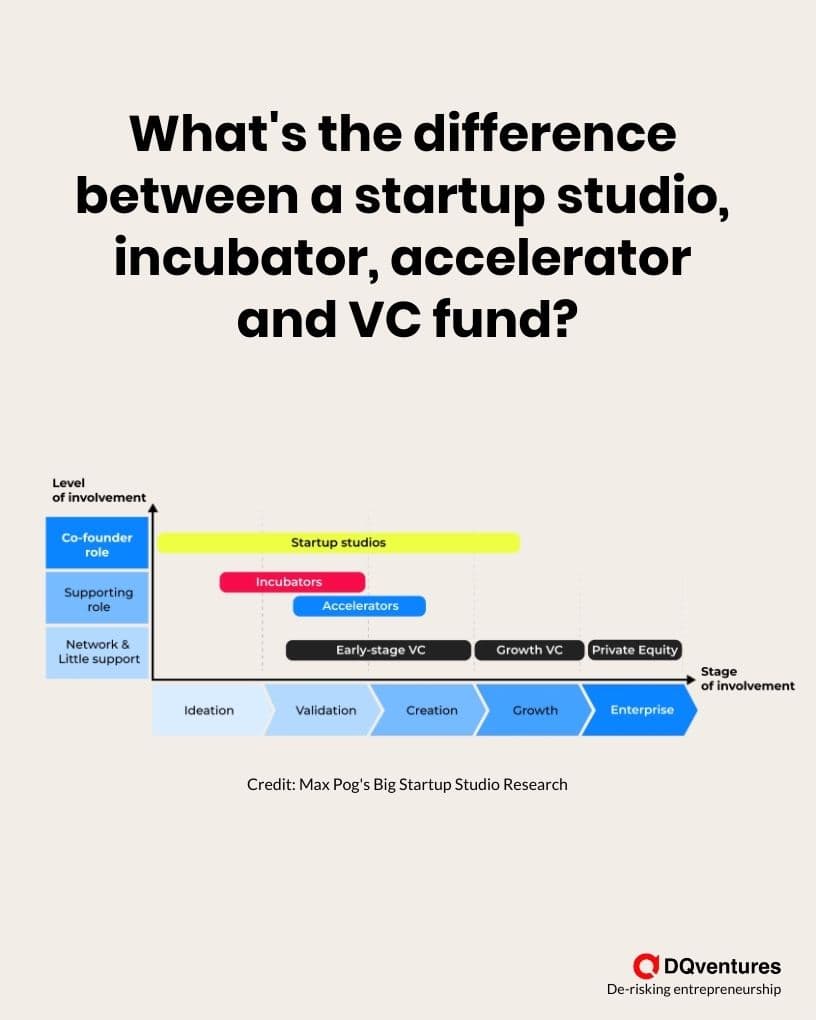 What's the difference between a startup studio, incubator, accelerator and VC fund?

Level of involvement

Co-founder role

Supporting role

Network & Little support

Startup studios

Incubators

Accelerators

Early-stage VC

Growth VC

Private Equity

Stage of involvement

Ideation

Validation

Creation

Growth

Enterprise

Credit: Max Pog's Big Startup Studio Research

DQventures
De-risking entrepreneurship